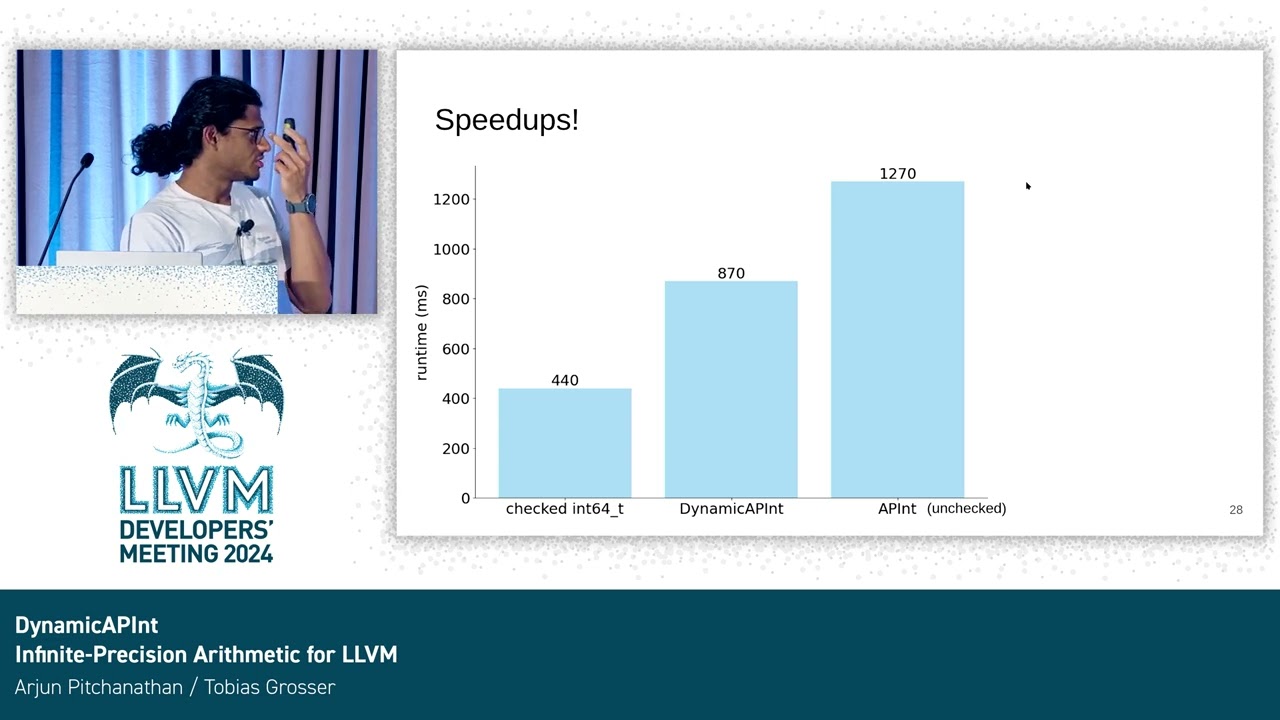 Speedups!

runtime (ms)

1200
1000
800
600
400
200
0

440
870
1270

checked int64_t
DynamicAPInt
APInt (unchecked)

28

LLVM
DEVELOPERS'
MEETING 2024

DynamicAPInt
Infinite-Precision Arithmetic for LLVM
Arjun Pitchanathan / Tobias Grosser